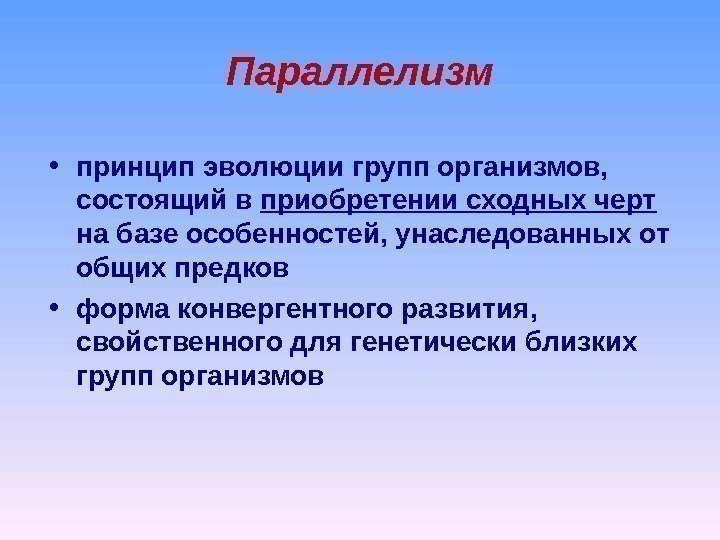 Параллелизм

• принцип эволюции групп организмов, состоящий в приобретении сходных черт на базе особенностей, унаследованных от общих предков

• форма конвергентного развития, свойственного для генетически близких групп организмов